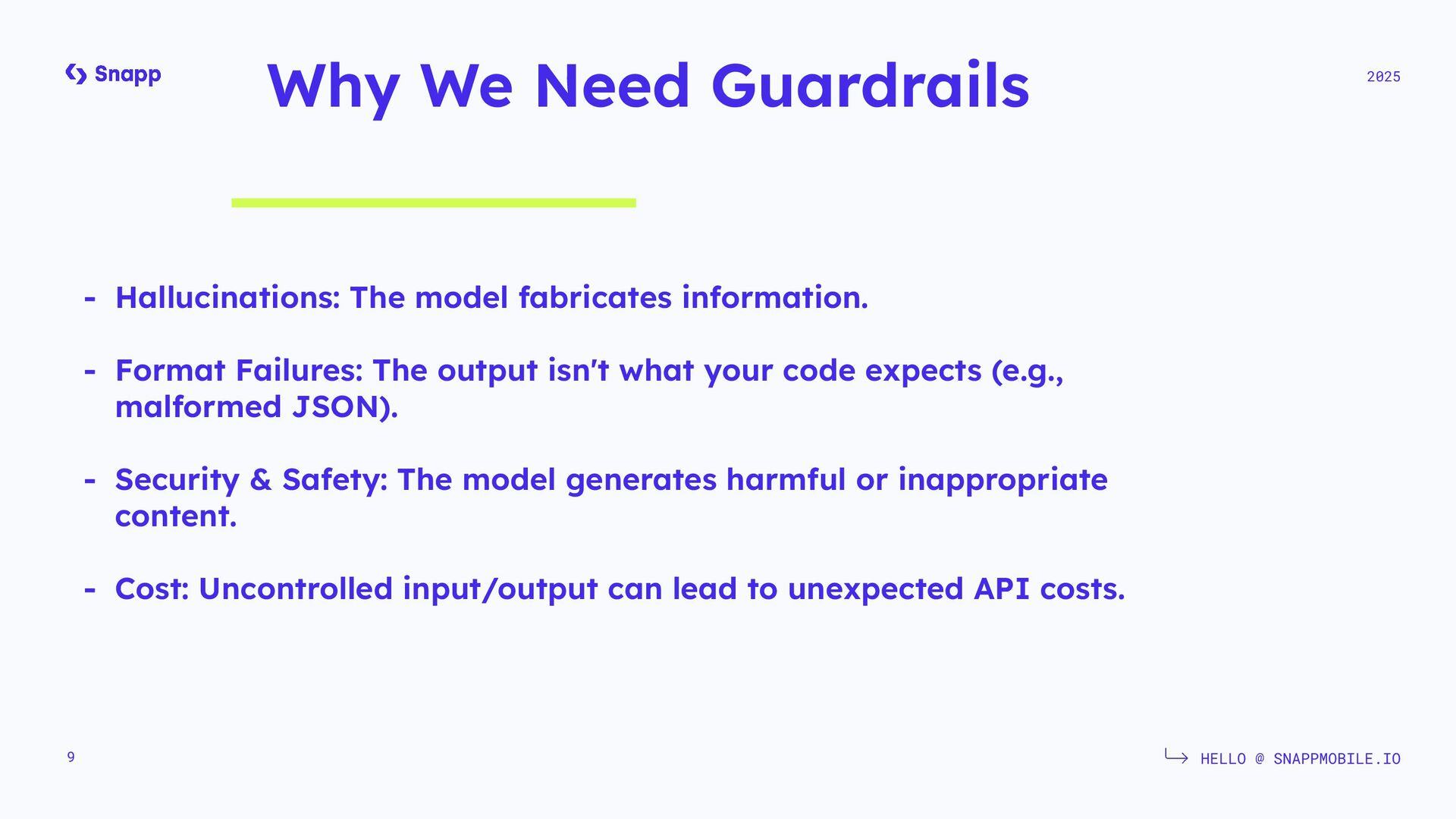 Snapp

Why We Need Guardrails

2025

- Hallucinations: The model fabricates information.

- Format Failures: The output isn't what your code expects (e.g., malformed JSON).

- Security & Safety: The model generates harmful or inappropriate content.

- Cost: Uncontrolled input/output can lead to unexpected API costs.

9

HELLO @ SNAPPMOBILE.IO